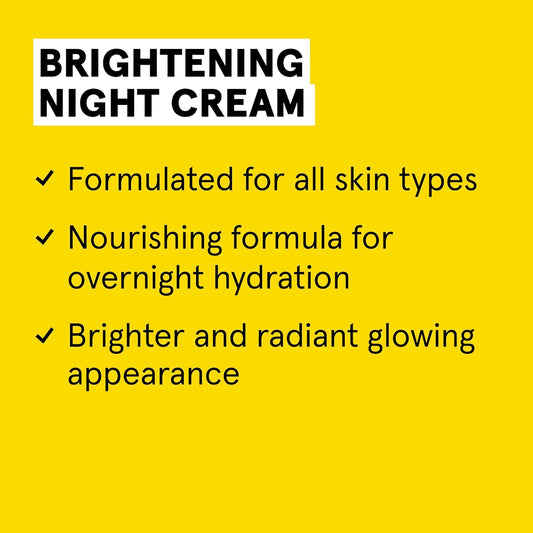 BRIGHTENING NIGHT CREAM

✓ Formulated for all skin types

✓ Nourishing formula for overnight hydration

✓ Brighter and radiant glowing appearance